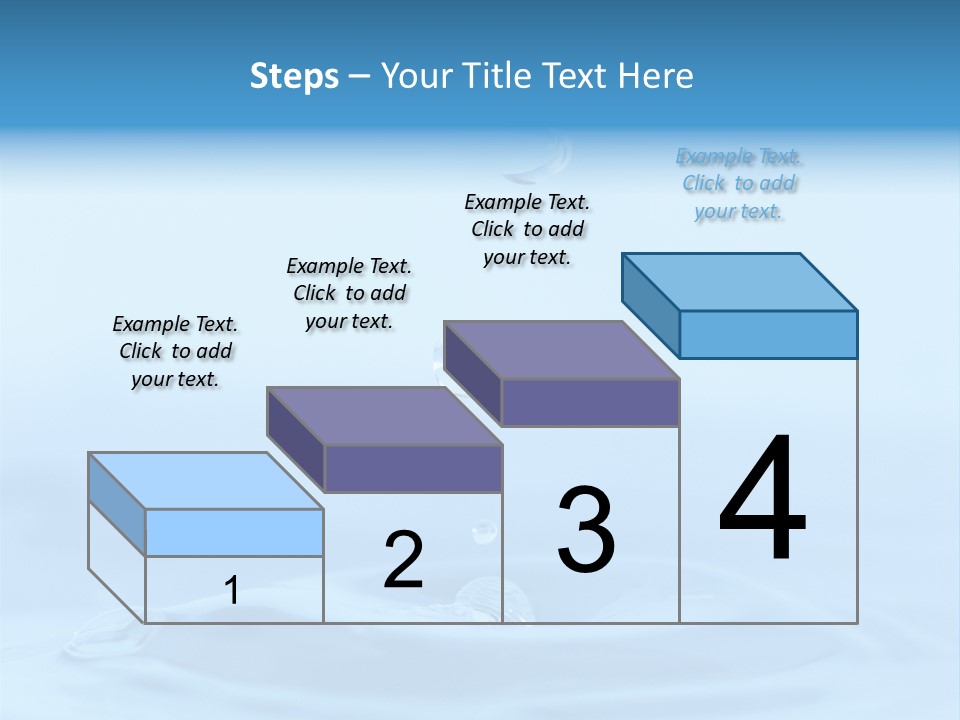 Steps – Your Title Text Here

Example Text. Click to add your text.

Example Text. Click to add your text.

Example Text. Click to add your text.

Example Text. Click to add your text.

1

2

3

4